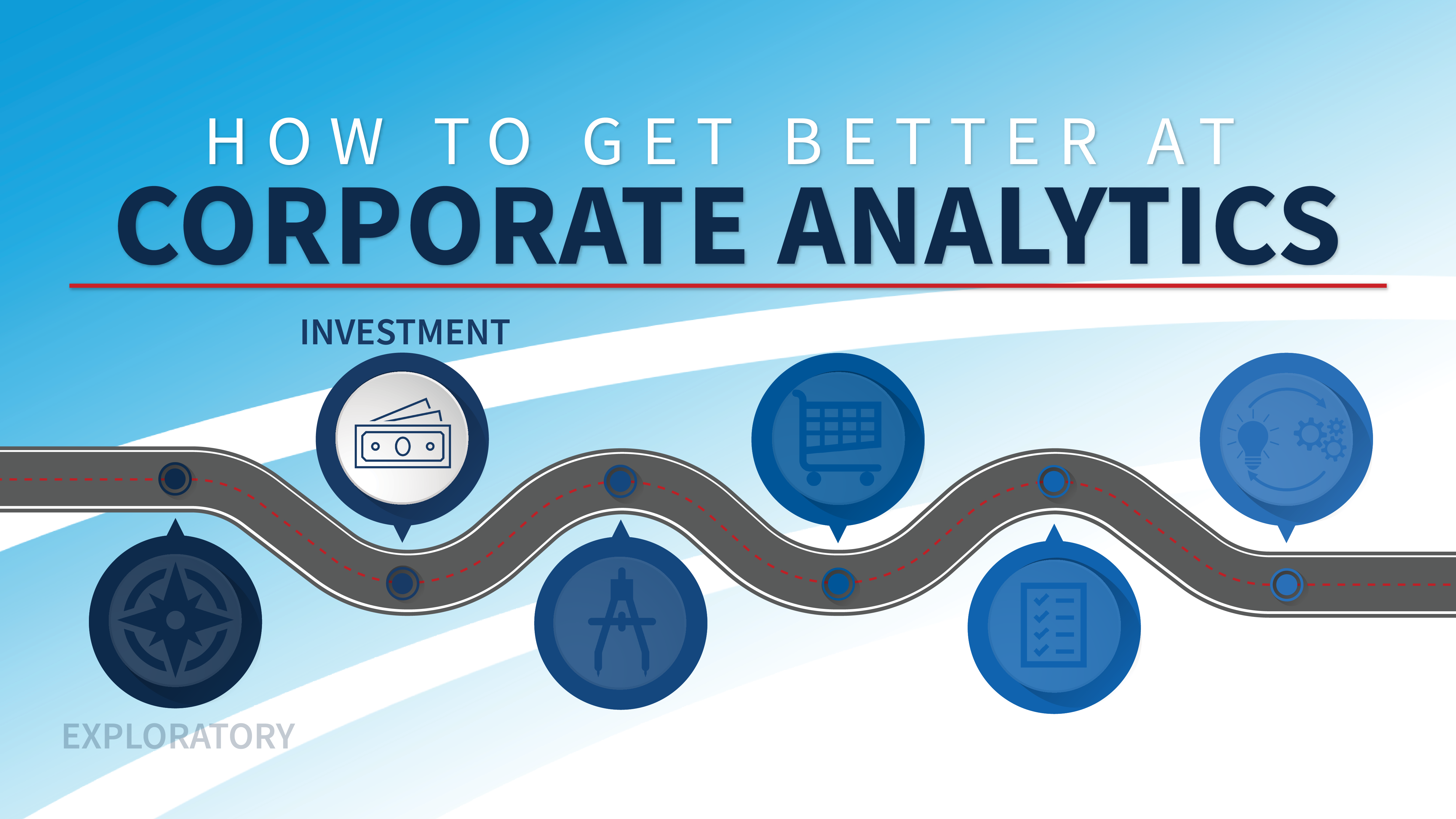 HOW TO GET BETTER AT
CORPORATE ANALYTICS

INVESTMENT

EXPLORATORY